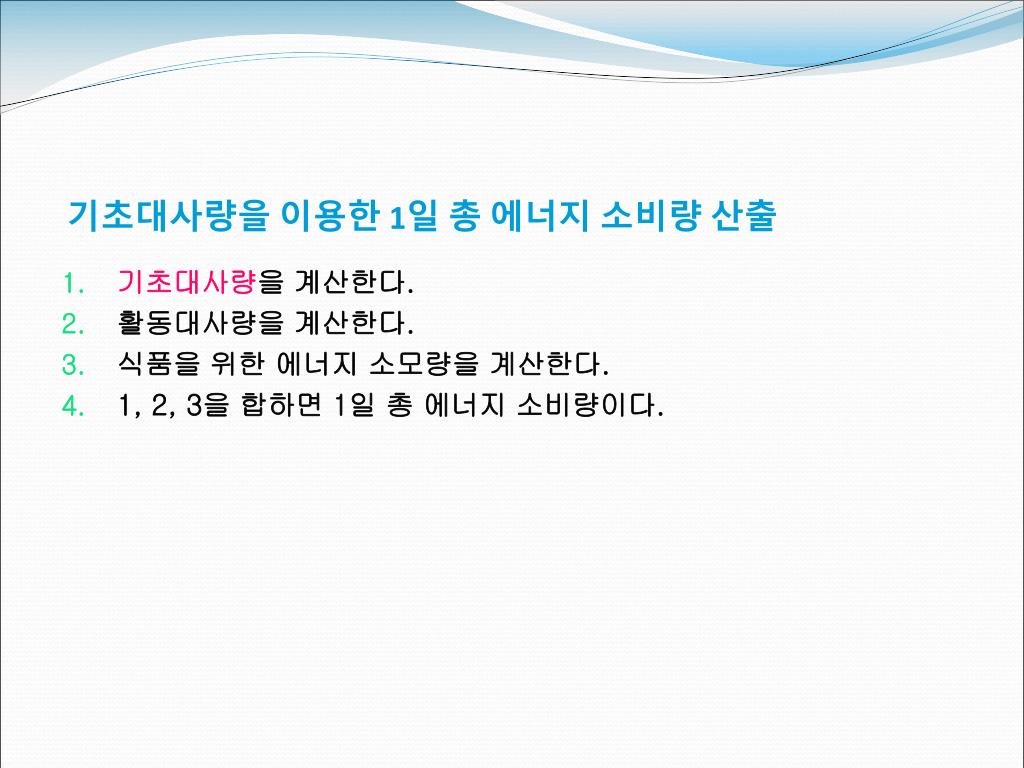 기초대사량을 이용한 1일 총 에너지 소비량 산출

1. 기초대사량을 계산한다.
2. 활동대사량을 계산한다.
3. 식품을 위한 에너지 소모량을 계산한다.
4. 1, 2, 3을 합하면 1일 총 에너지 소비량이다.